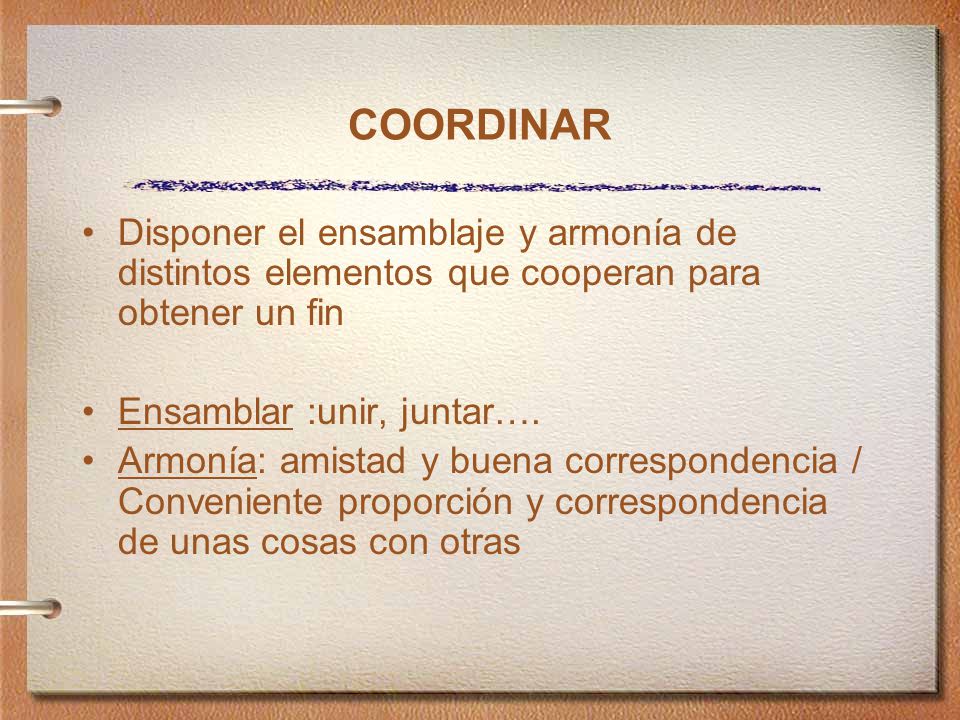 COORDINAR

• Disponer el ensamblaje y armonía de distintos elementos que cooperan para obtener un fin

• Ensamblar :unir, juntar….
• Armonía: amistad y buena correspondencia / Conveniente proporción y correspondencia de unas cosas con otras